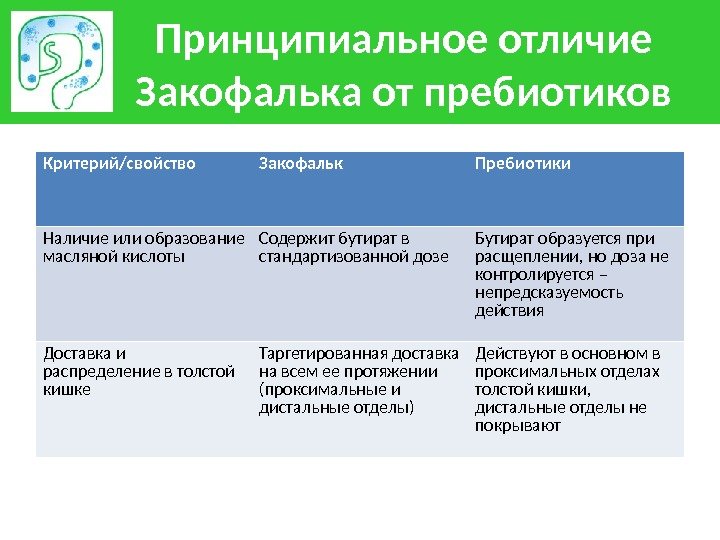 Принципиальное отличие Закофалька от пребиотиков

| Критерий/свойство | Закофальк | Пребиотики |
|---|---|---|
| Наличие или образование масляной кислоты | Содержит бутират в стандартизованной дозе | Бутират образуется при расщеплении, но доза не контролируется – непредсказуемость действия |
| Доставка и распределение в толстой кишке | Таргетированная доставка на всем ее протяжении (проксимальные и дистальные отделы) | Действуют в основном в проксимальных отделах толстой кишки, дистальные отделы не покрывают |